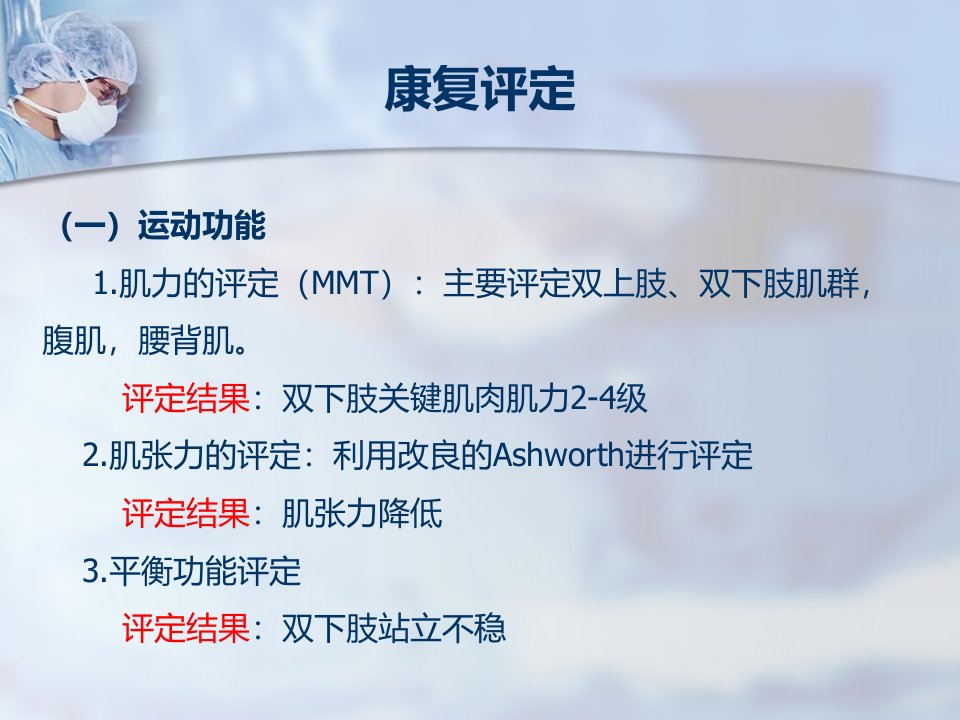 康复评定

（一）运动功能

1.肌力的评定（MMT）：主要评定双上肢、双下肢肌群，腹肌，腰背肌。

评定结果：双下肢关键肌肉肌力2-4级

2.肌张力的评定：利用改良的Ashworth进行评定

评定结果：肌张力降低

3.平衡功能评定

评定结果：双下肢站立不稳